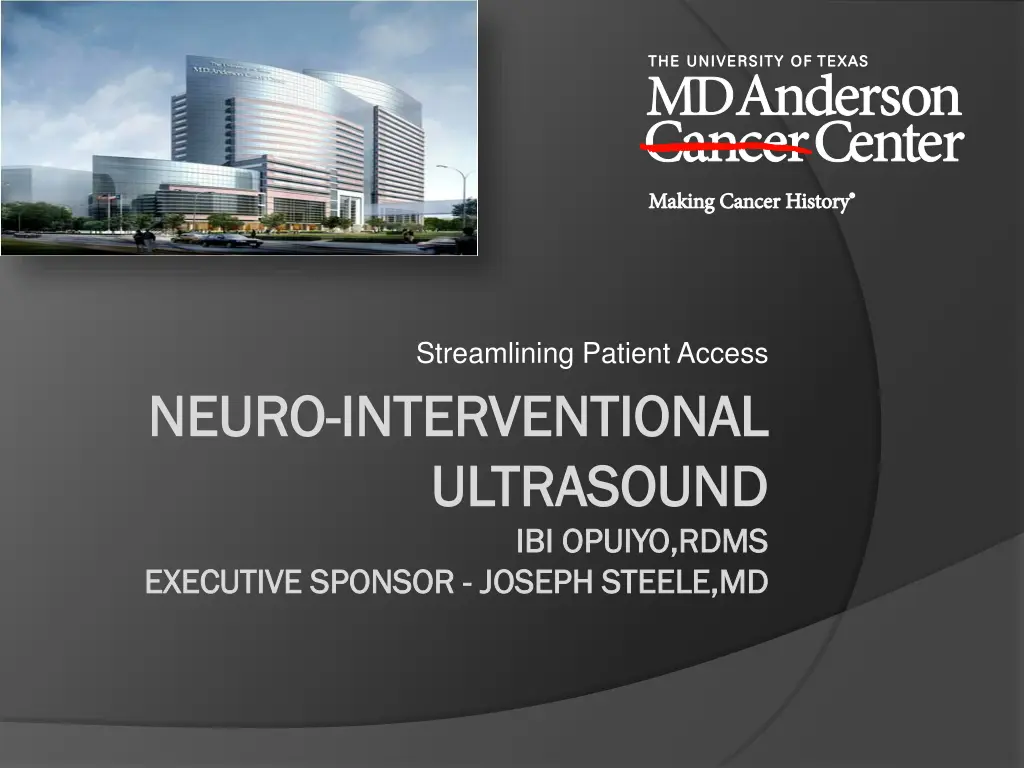 THE UNIVERSITY OF TEXAS
MD Anderson
Cancer Center
Making Cancer History®

Streamlining Patient Access

NEURO-INTERVENTIONAL ULTRASOUND
IBI OPUIYO,RDMS
EXECUTIVE SPONSOR - JOSEPH STEELE,MD